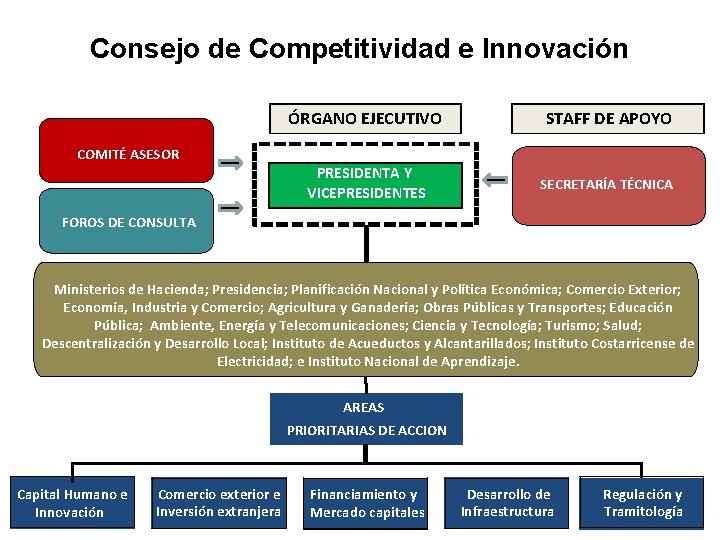 Consejo de Competitividad e Innovación

ÓRGANO EJECUTIVO

STAFF DE APOYO

COMITÉ ASESOR

FOROS DE CONSULTA

PRESIDENTA Y VICEPRESIDENTES

SECRETARÍA TÉCNICA

Ministerios de Hacienda; Presidencia; Planificación Nacional y Política Económica; Comercio Exterior; Economía, Industria y Comercio; Agricultura y Ganadería; Obras Públicas y Transportes; Educación Pública; Ambiente, Energía y Telecomunicaciones; Ciencia y Tecnología; Turismo; Salud; Descentralización y Desarrollo Local; Instituto de Acueductos y Alcantarillados; Instituto Costarricense de Electricidad; e Instituto Nacional de Aprendizaje.

AREAS PRIORITARIAS DE ACCION

Capital Humano e Innovación

Comercio exterior e Inversión extranjera

Financiamiento y Mercado capitales

Desarrollo de Infraestructura

Regulación y Tramitología